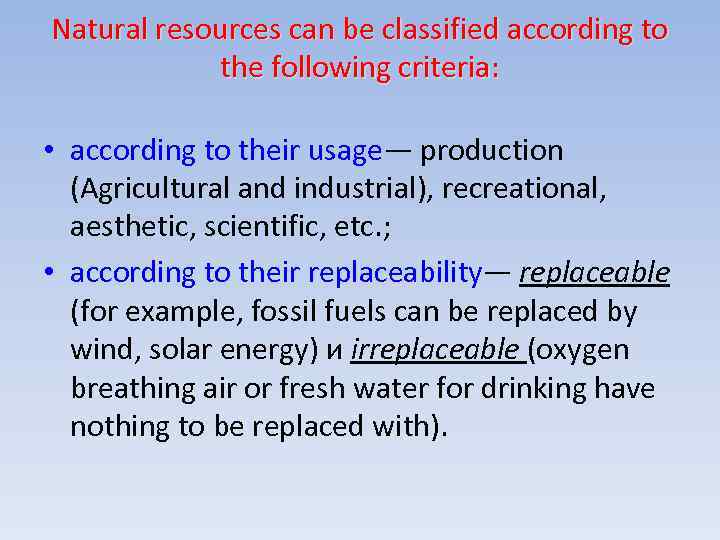 Natural resources can be classified according to the following criteria:

• according to their usage— production (Agricultural and industrial), recreational, aesthetic, scientific, etc.;

• according to their replaceability— replaceable (for example, fossil fuels can be replaced by wind, solar energy) и irreplaceable (oxygen breathing air or fresh water for drinking have nothing to be replaced with).